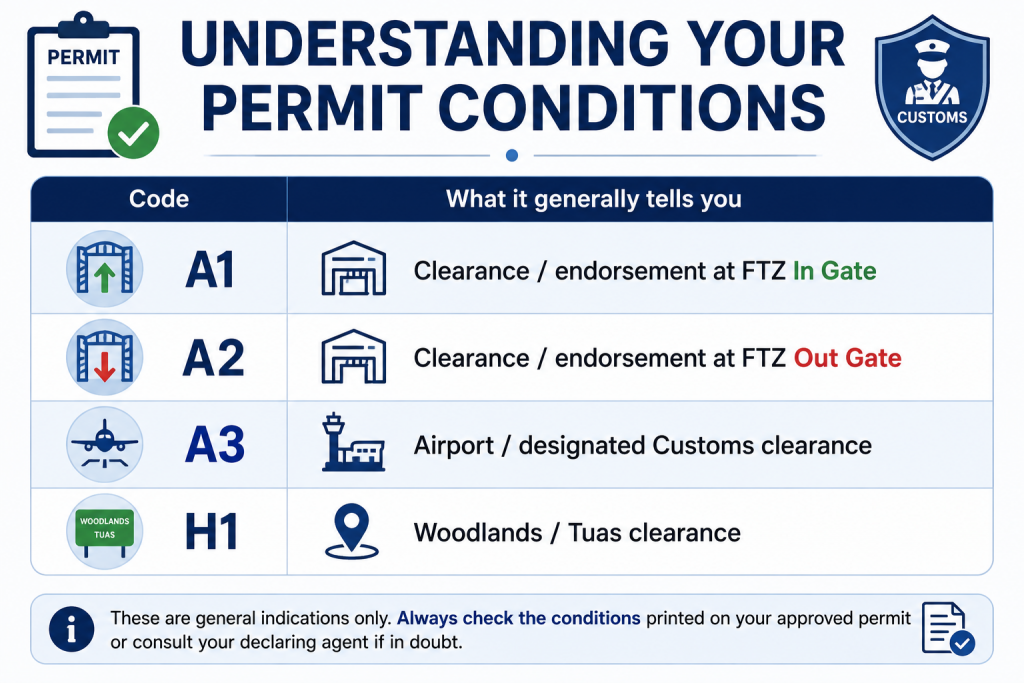 PERMIT

UNDERSTANDING YOUR PERMIT CONDITIONS

CUSTOMS

| Code | What it generally tells you |
|---|---|
| A1 | Clearance / endorsement at FTZ In Gate |
| A2 | Clearance / endorsement at FTZ Out Gate |
| A3 | Airport / designated Customs clearance |
| WOODLANDS TUAS H1 | Woodlands / Tuas clearance |

These are general indications only. Always check the conditions printed on your approved permit or consult your declaring agent if in doubt.